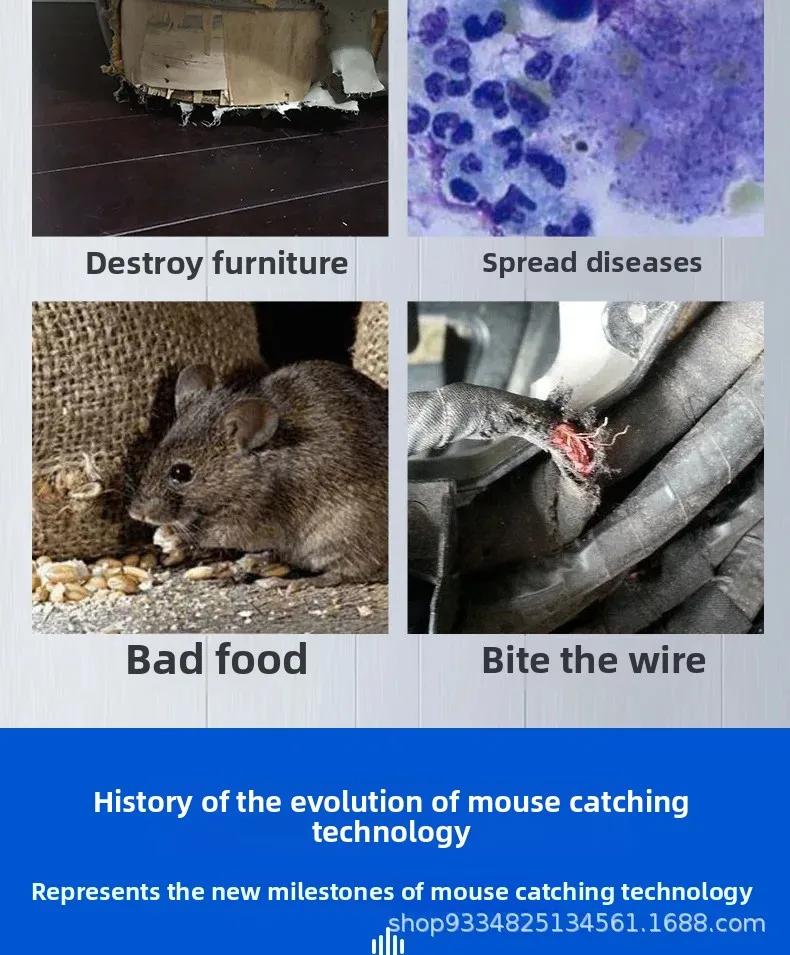 Destroy furniture

Spread diseases

Bad food

Bite the wire

History of the evolution of mouse catching technology

Represents the new milestones of mouse catching technology

shop9334825134561.1688.com